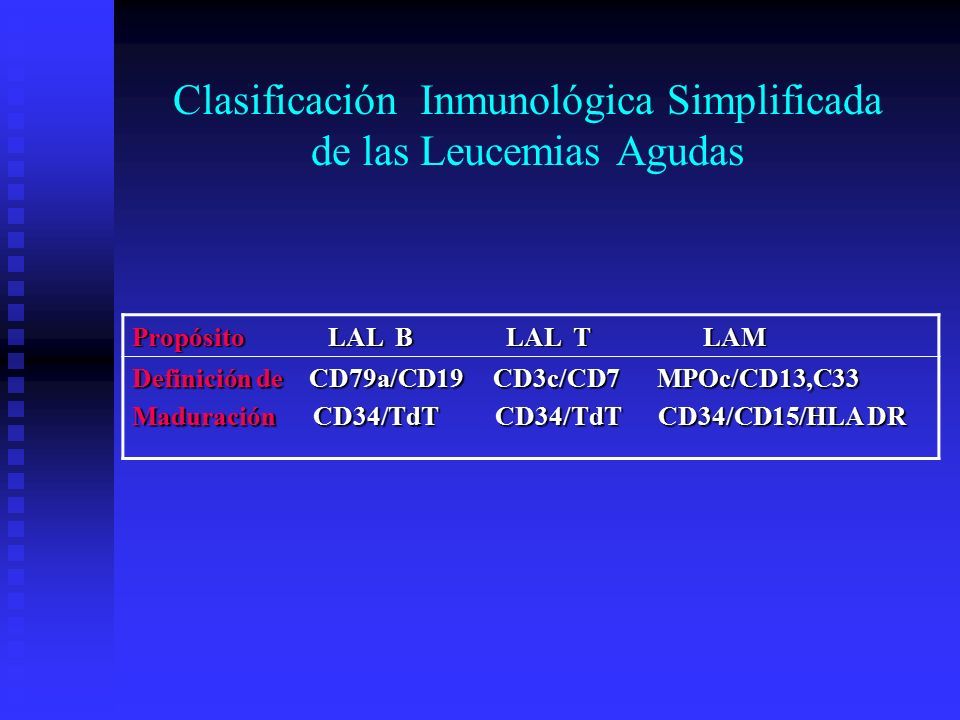 Clasificación Inmunológica Simplificada de las Leucemias Agudas

| Propósito | LAL B | LAL T | LAM |
|---|---|---|---|
| Definición de | CD79a/CD19 | CD3c/CD7 | MPOc/CD13,C33 |
| Maduración | CD34/TdT | CD34/TdT | CD34/CD15/HLA DR |